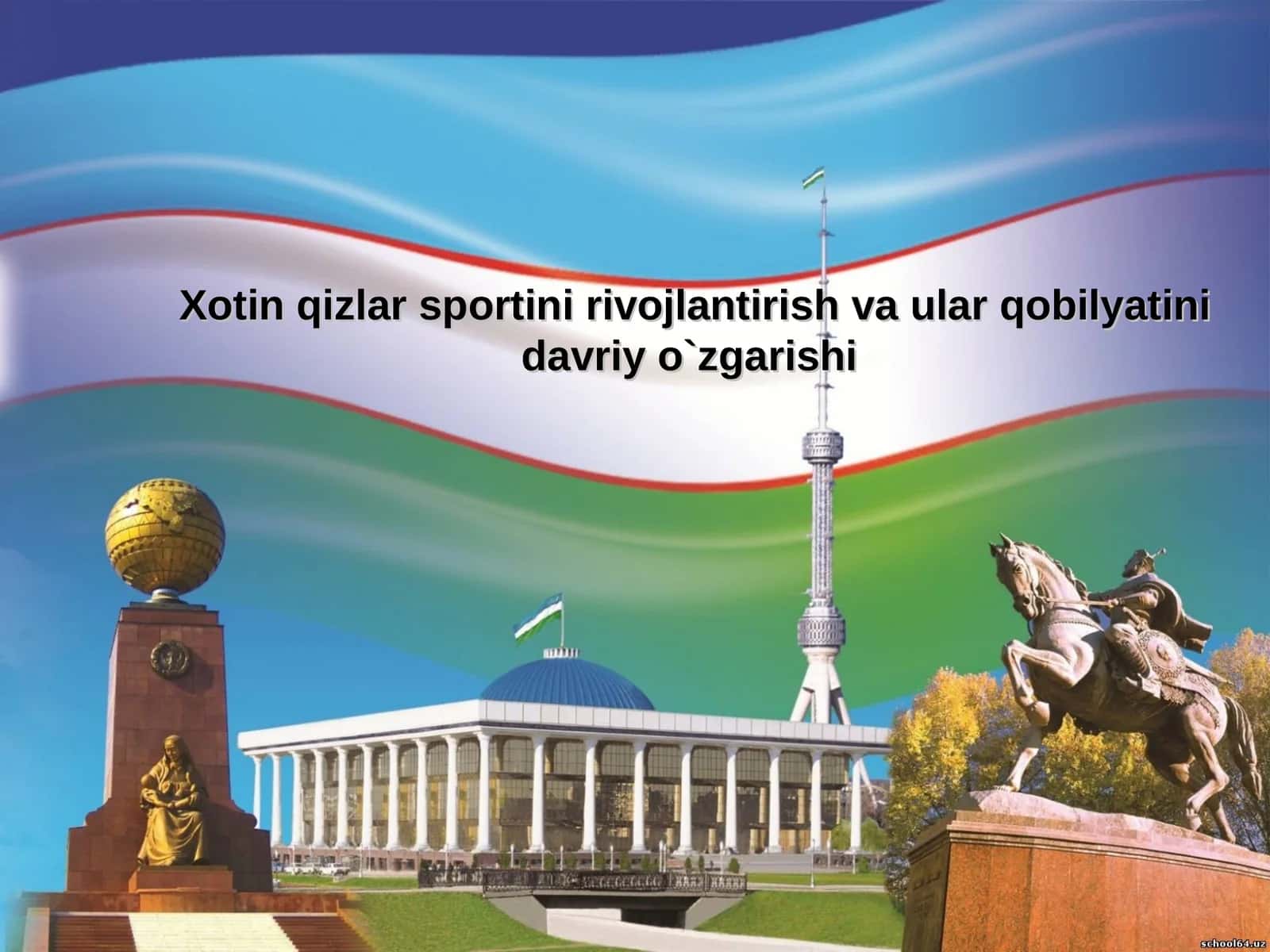 Xotin qizlar sportini rivojlantirish va ular qobilyatini davriy o`zgarishi

school64.uz